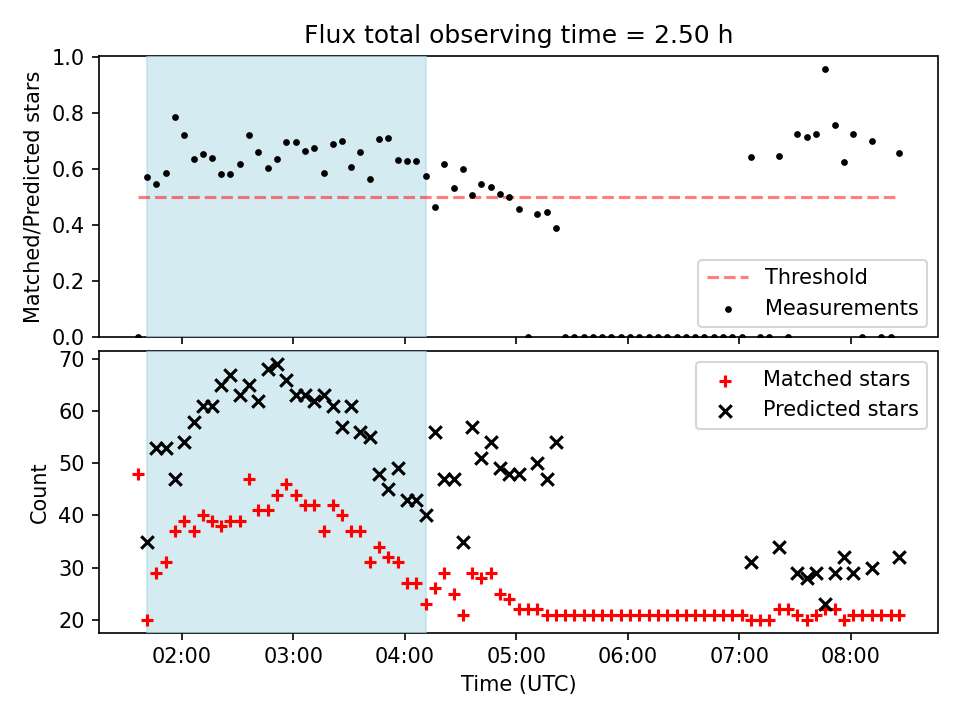 Flux total observing time = 2.50 h

Matched/Predicted stars

1.0
0.8
0.6
0.4
0.2
0.0

Threshold
Measurements

Count

70
60
50
40
30
20

Matched stars
Predicted stars

02:00 03:00 04:00 05:00 06:00 07:00 08:00

Time (UTC)